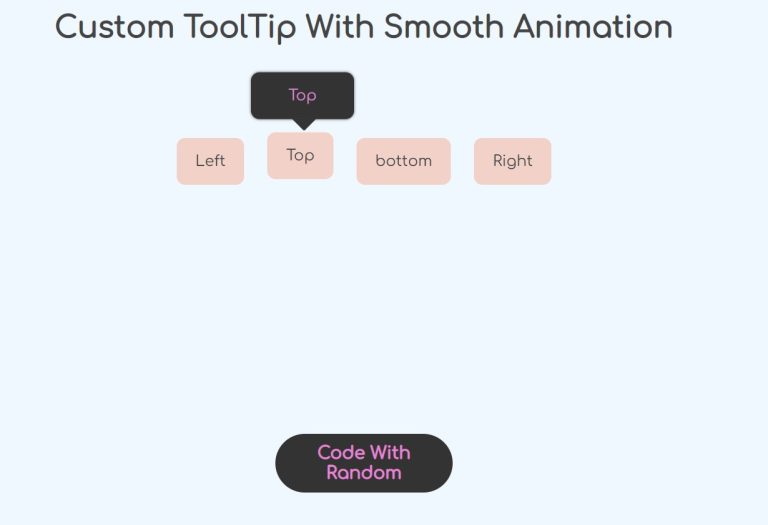 Custom ToolTip With Smooth Animation

Top

Left

Top

bottom

Right

Code With Random